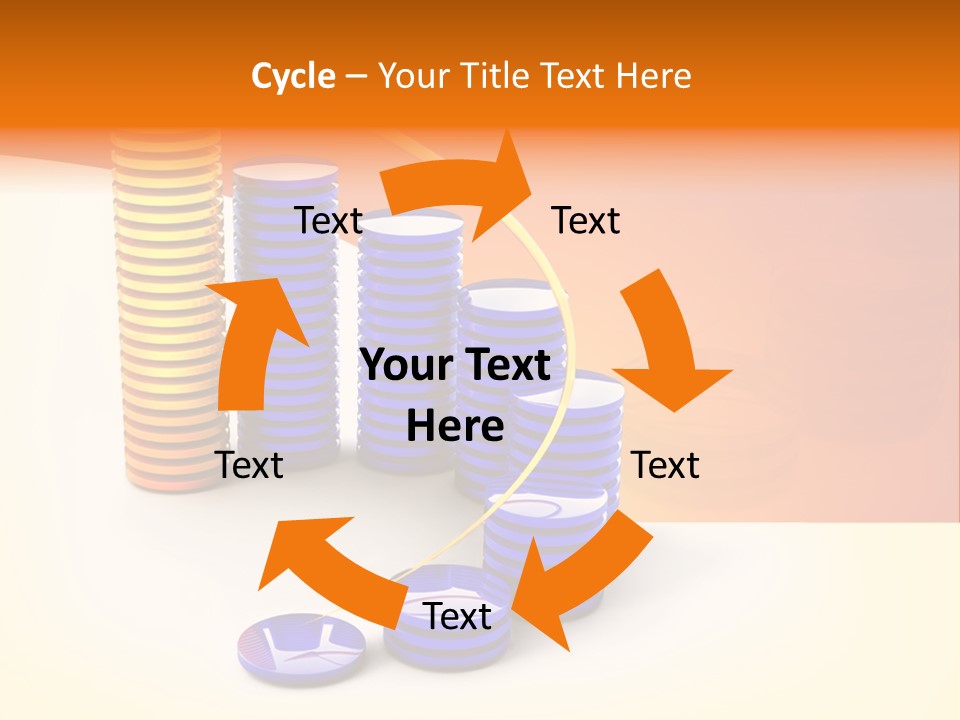 Cycle – Your Title Text Here

Text

Text

Your Text Here

Text

Text

Text